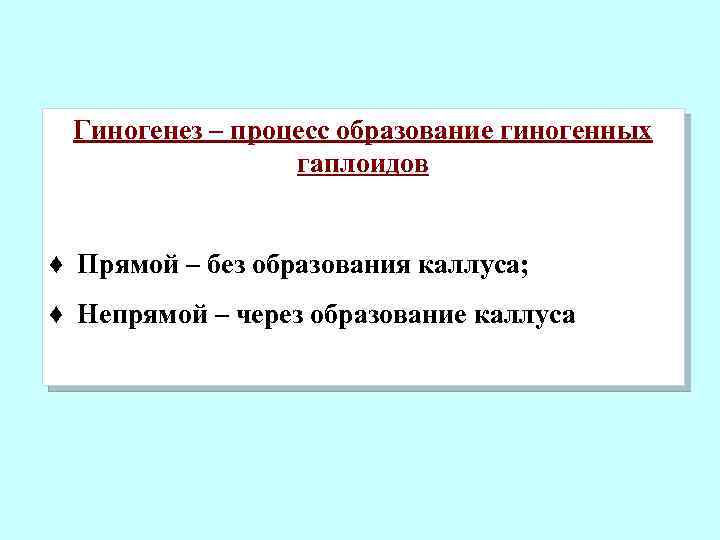 Гиногенез – процесс образование гиногенных гаплоидов

♦ Прямой – без образования каллуса;

♦ Непрямой – через образование каллуса